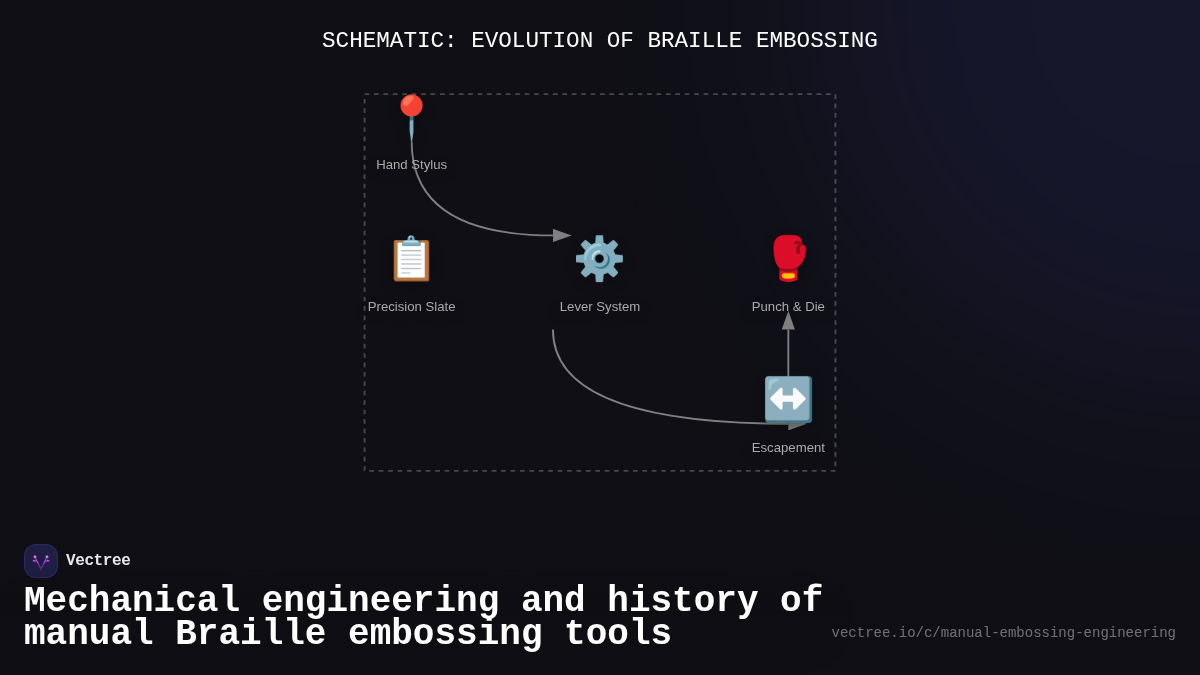 SCHEMATIC: EVOLUTION OF BRAILLE EMBOSSING

Hand Stylus

Precision Slate

Lever System

Punch & Die

Escapement

Vectree

Mechanical engineering and history of manual Braille embossing tools

vectree.io/c/manual-embossing-engineering